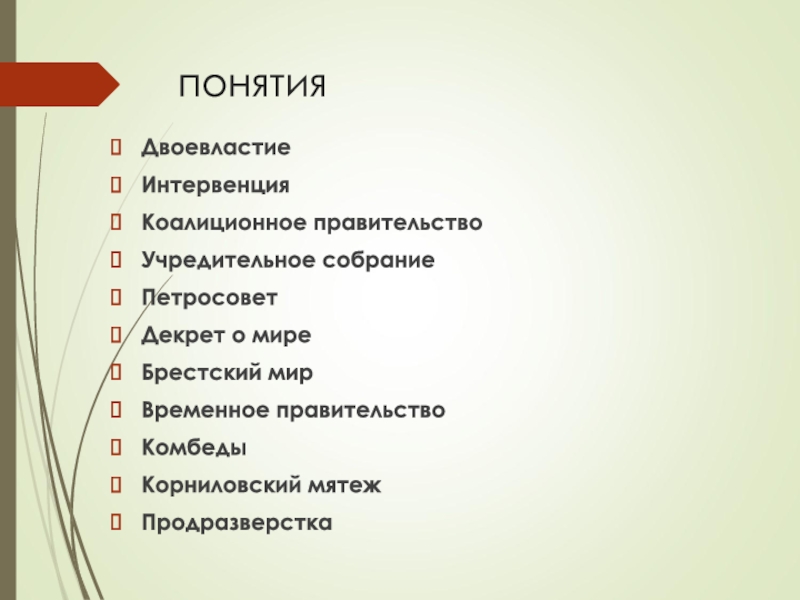 ПОНЯТИЯ

Двоевластие
Интервенция
Коалиционное правительство
Учредительное собрание
Петросовет
Декрет о мире
Брестский мир
Временное правительство
Комбеды
Корниловский мятеж
Продразверстка